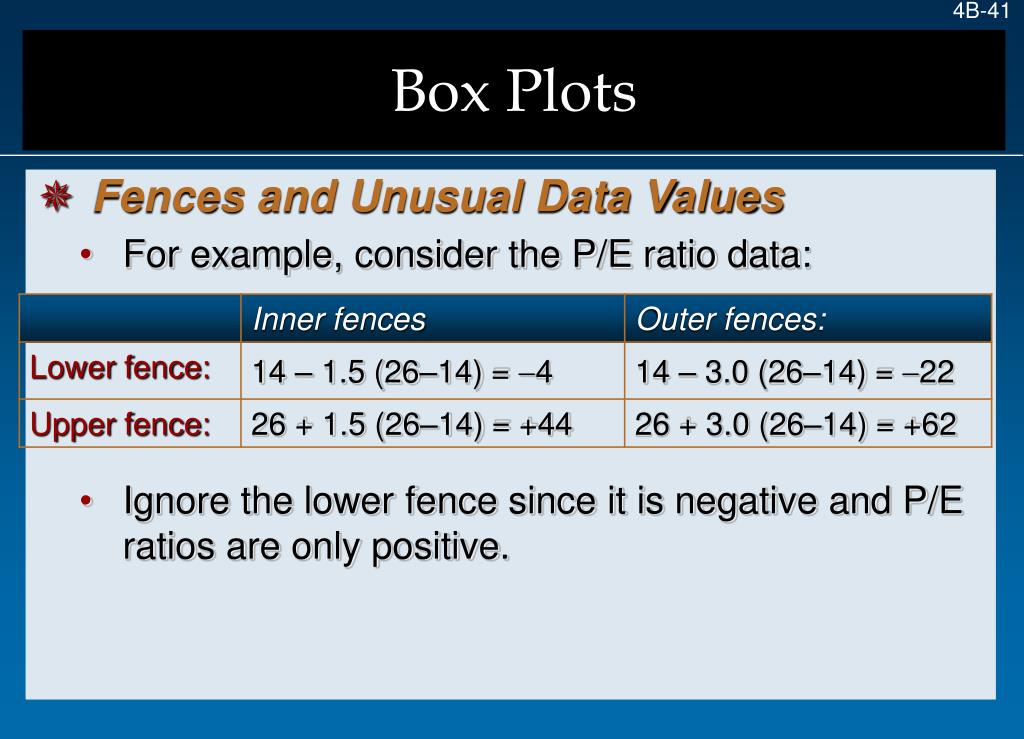 4B-41

Box Plots

Fences and Unusual Data Values

• For example, consider the P/E ratio data:

| | Inner fences | Outer fences: |
|---|---|---|
| Lower fence: | 14 – 1.5 (26–14) = –4 | 14 – 3.0 (26–14) = –22 |
| Upper fence: | 26 + 1.5 (26–14) = +44 | 26 + 3.0 (26–14) = +62 |

• Ignore the lower fence since it is negative and P/E ratios are only positive.